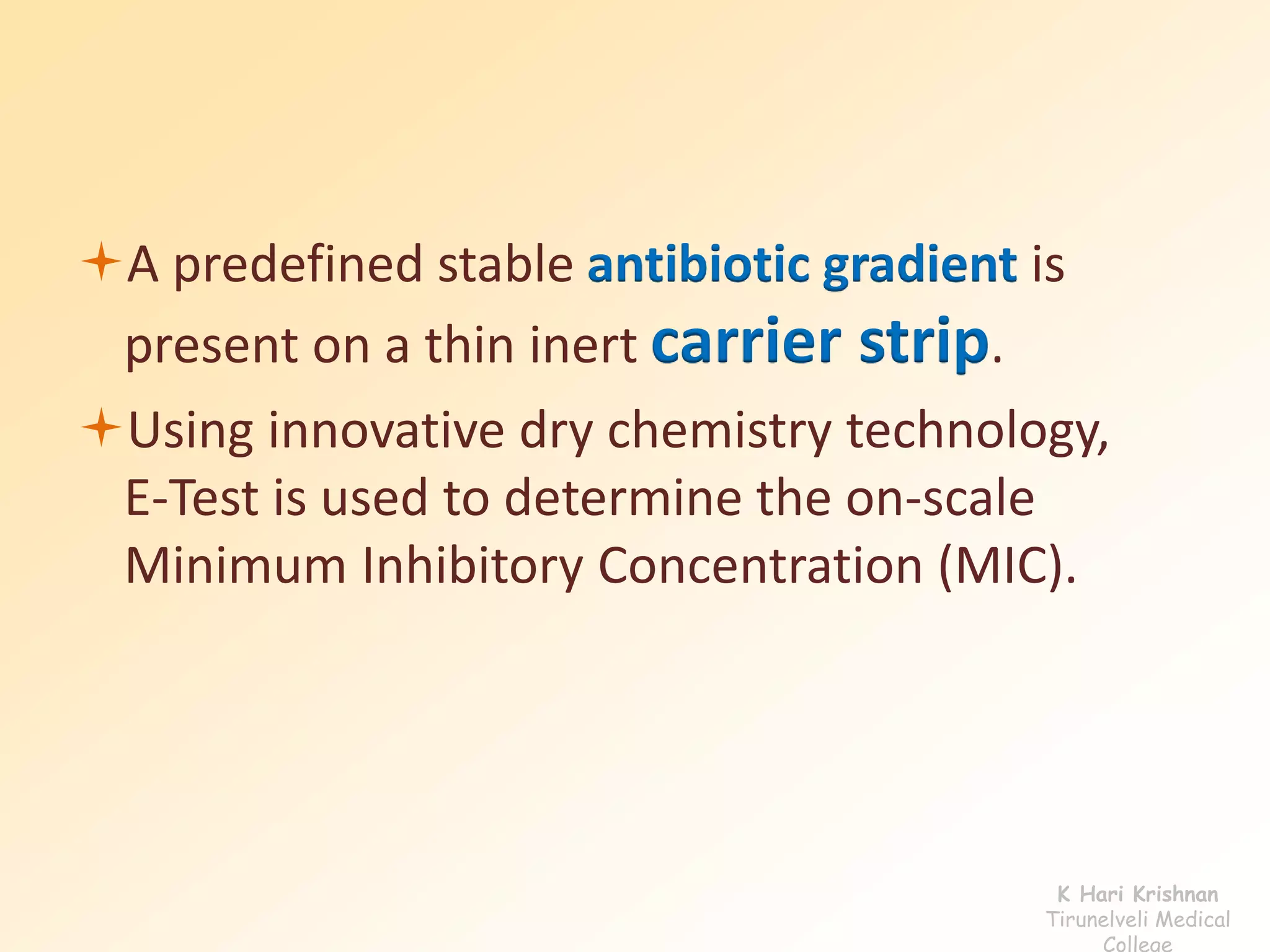 A predefined stable antibiotic gradient is present on a thin inert carrier strip.

Using innovative dry chemistry technology, E-Test is used to determine the on-scale Minimum Inhibitory Concentration (MIC).

K Hari Krishnan
Tirunelveli Medical College